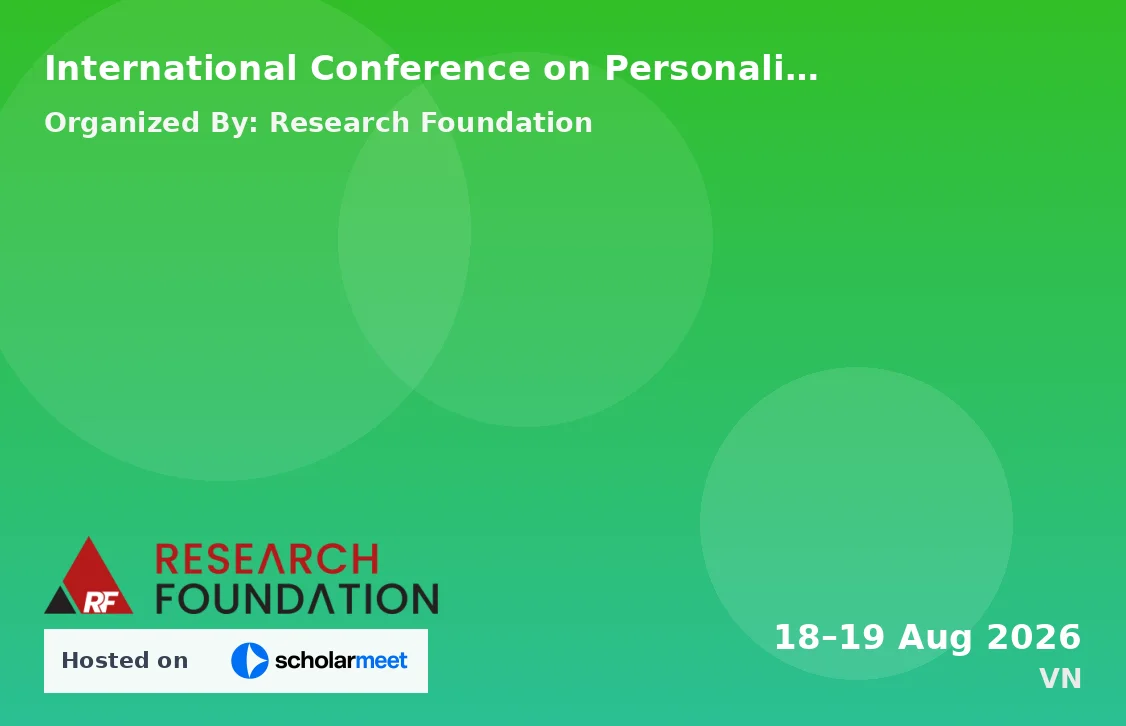 International Conference on Personali…

Organized By: Research Foundation

RF RESEARCH FOUNDATION

Hosted on scholarmeet

18–19 Aug 2026
VN